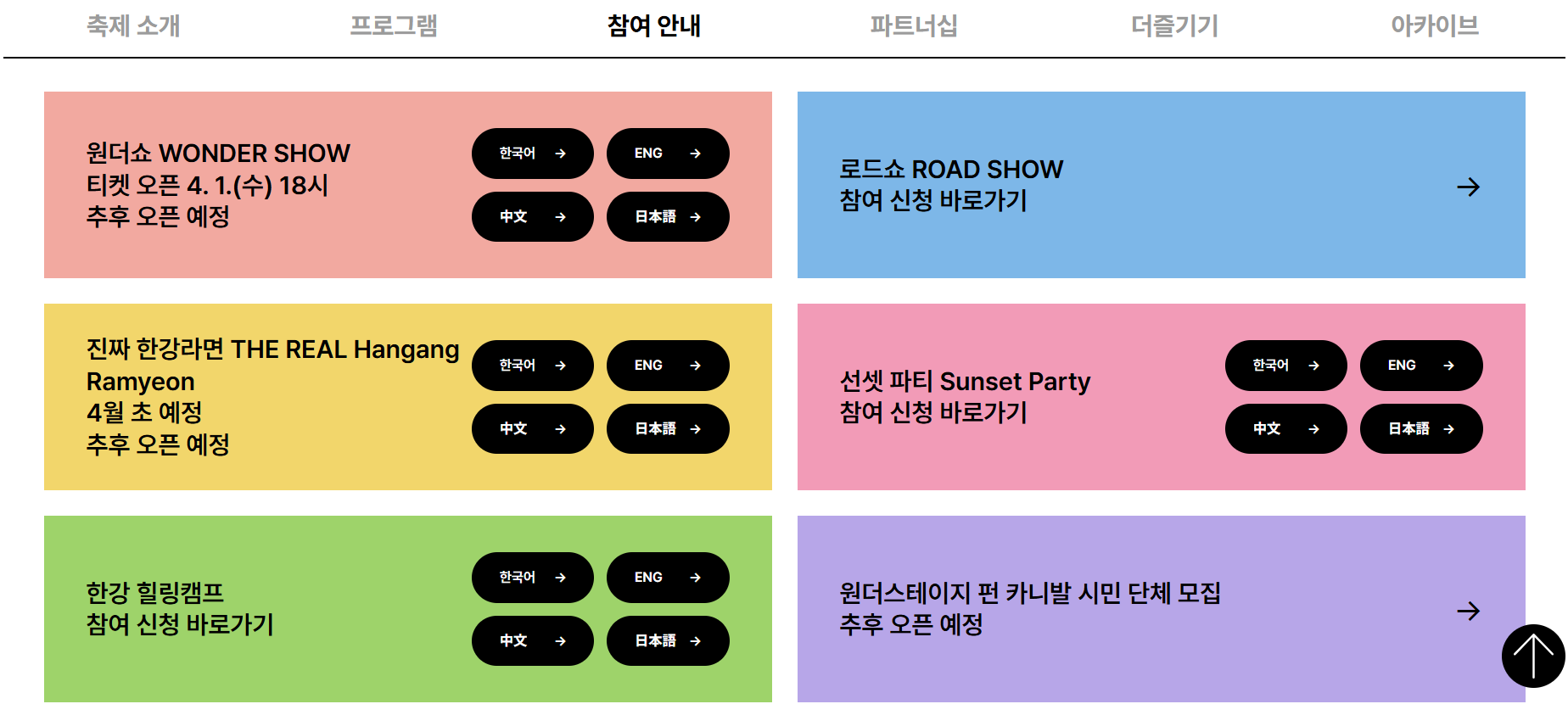 축제 소개 프로그램 참여 안내 파트너십 더즐기기 아카이브

원더쇼 WONDER SHOW
티켓 오픈 4. 1.(수) 18시
추후 오픈 예정

한국어 → ENG → 中文 → 日本語 →

로드쇼 ROAD SHOW
참여 신청 바로가기

→

진짜 한강라면 THE REAL Hangang Ramyeon
4월 초 예정
추후 오픈 예정

한국어 → ENG → 中文 → 日本語 →

선셋 파티 Sunset Party
참여 신청 바로가기

한국어 → ENG → 中文 → 日本語 →

한강 힐링캠프
참여 신청 바로가기

한국어 → ENG → 中文 → 日本語 →

원더스테이지 펀 카니발 시민 단체 모집
추후 오픈 예정

→